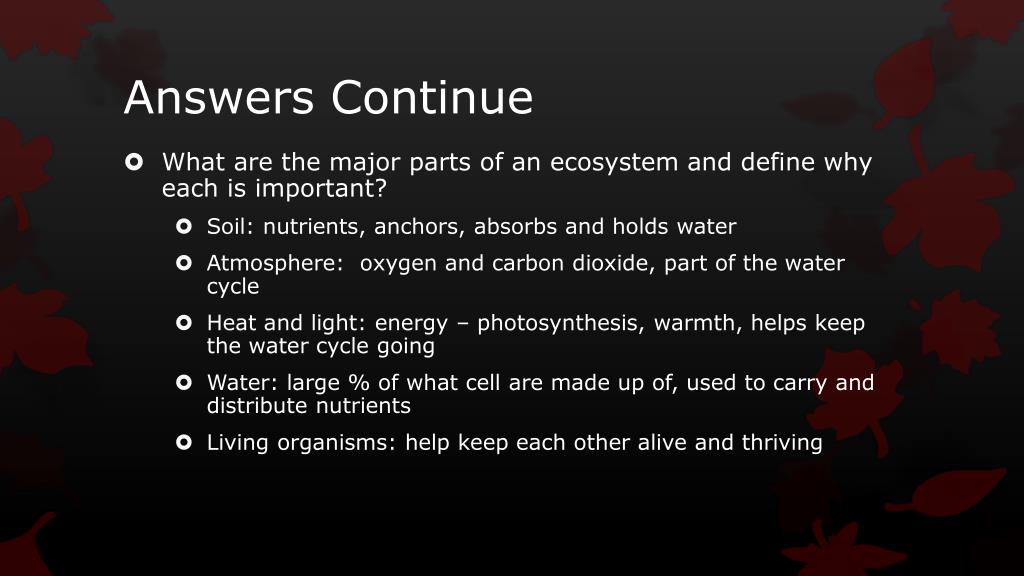 Answers Continue

What are the major parts of an ecosystem and define why each is important?

Soil: nutrients, anchors, absorbs and holds water

Atmosphere: oxygen and carbon dioxide, part of the water cycle

Heat and light: energy – photosynthesis, warmth, helps keep the water cycle going

Water: large % of what cell are made up of, used to carry and distribute nutrients

Living organisms: help keep each other alive and thriving